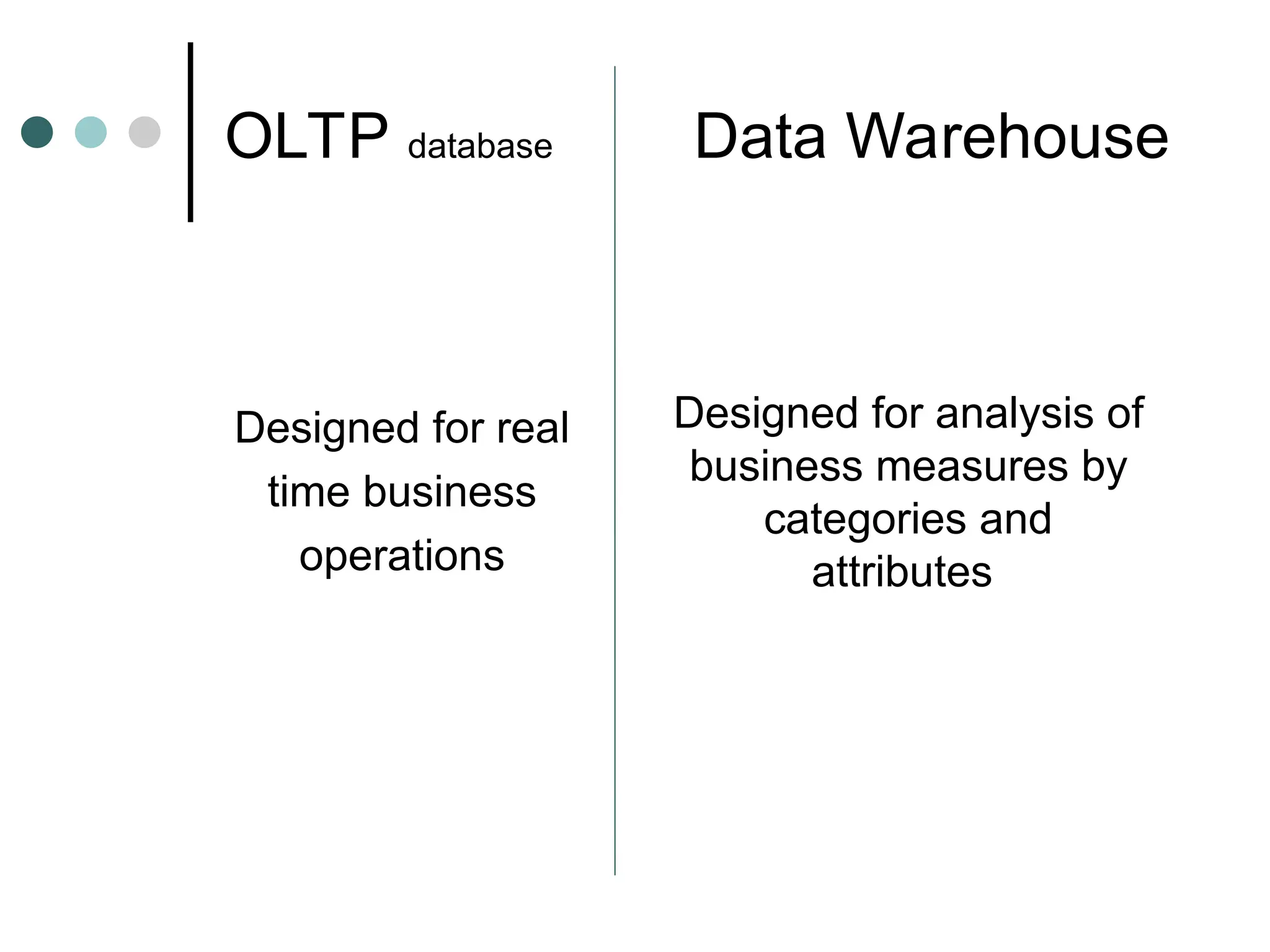 OLTP database

Designed for real time business operations

Data Warehouse

Designed for analysis of business measures by categories and attributes